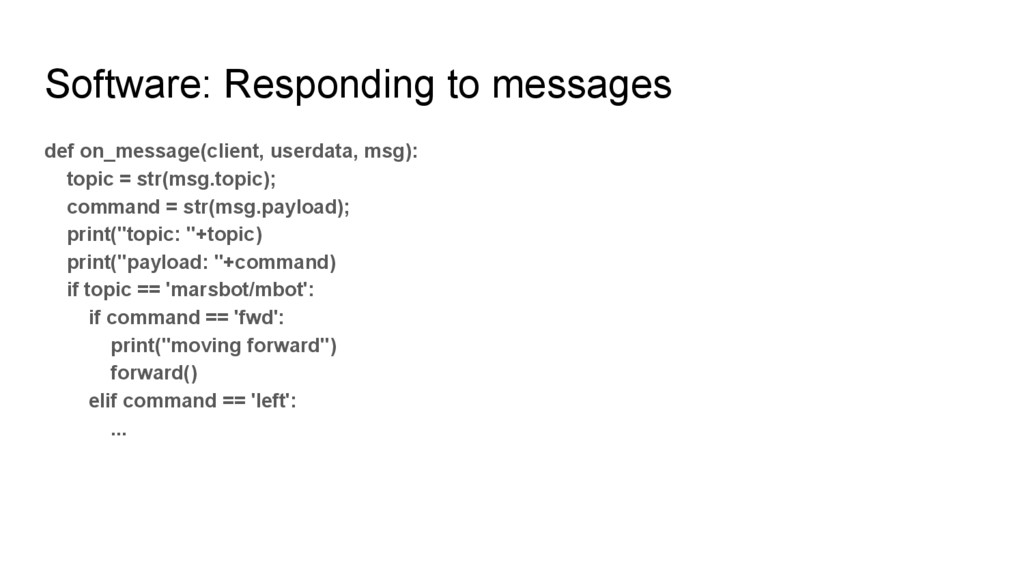 Software: Responding to messages

def on_message(client, userdata, msg):
    topic = str(msg.topic);
    command = str(msg.payload);
    print("topic: "+topic)
    print("payload: "+command)
    if topic == 'marsbot/mbot':
        if command == 'fwd':
            print("moving forward")
            forward()
        elif command == 'left':
            ...